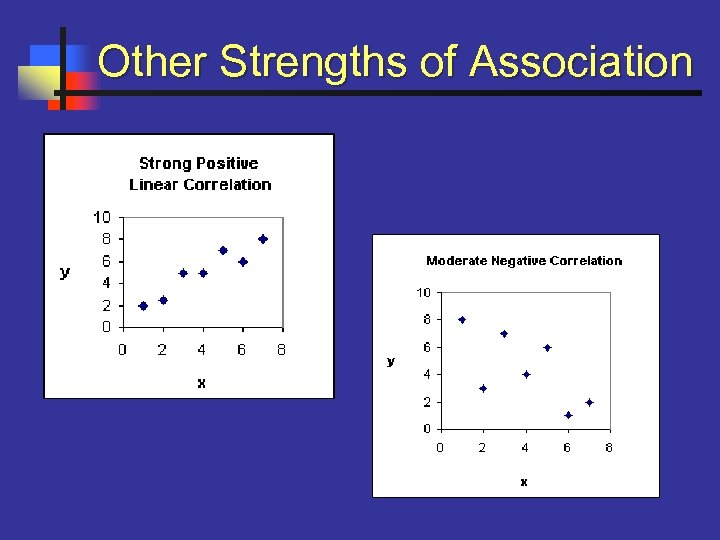 Other Strengths of Association

Strong Positive Linear Correlation

10
8
6
4
2
0
y
0 2 4 6 8
x

Moderate Negative Correlation

10
8
6
4
2
0
y
0 2 4 6 8
x